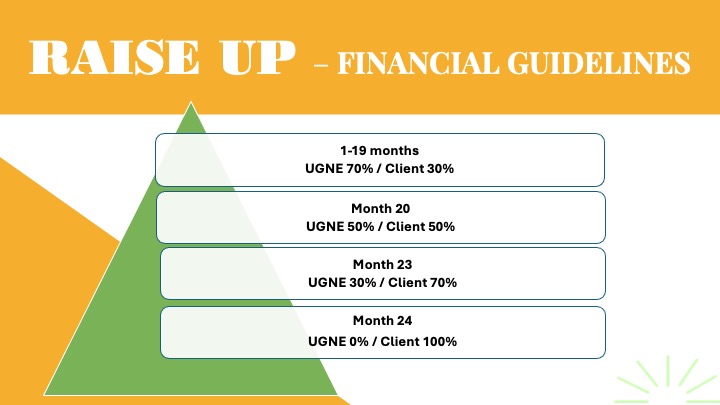 RAISE UP – FINANCIAL GUIDELINES

1-19 months
UGNE 70% / Client 30%

Month 20
UGNE 50% / Client 50%

Month 23
UGNE 30% / Client 70%

Month 24
UGNE 0% / Client 100%